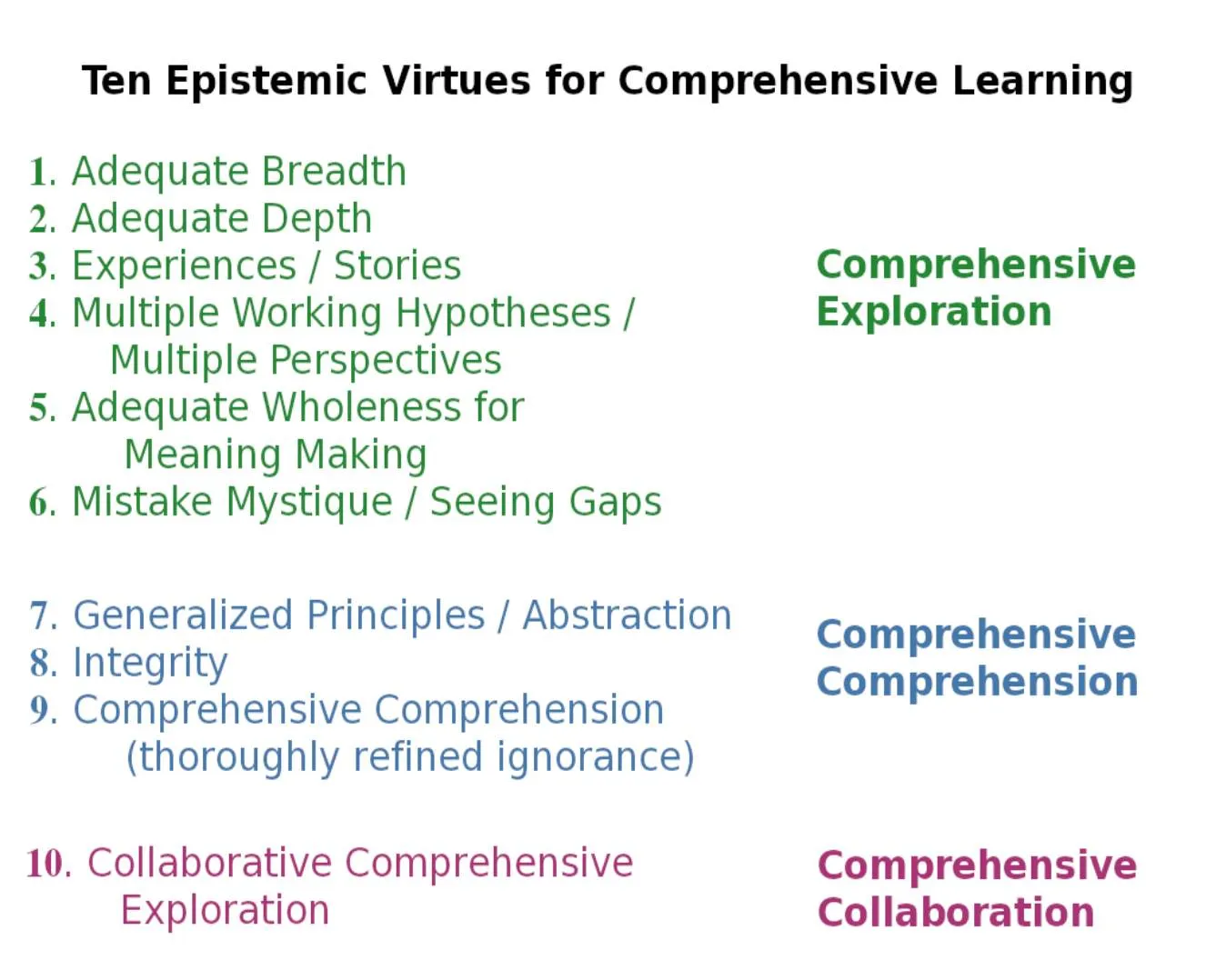 Ten Epistemic Virtues for Comprehensive Learning

1. Adequate Breadth
2. Adequate Depth
3. Experiences / Stories
4. Multiple Working Hypotheses / Multiple Perspectives
5. Adequate Wholeness for Meaning Making
6. Mistake Mystique / Seeing Gaps

Comprehensive Exploration

7. Generalized Principles / Abstraction
8. Integrity
9. Comprehensive Comprehension (thoroughly refined ignorance)

Comprehensive Comprehension

10. Collaborative Comprehensive Exploration

Comprehensive Collaboration